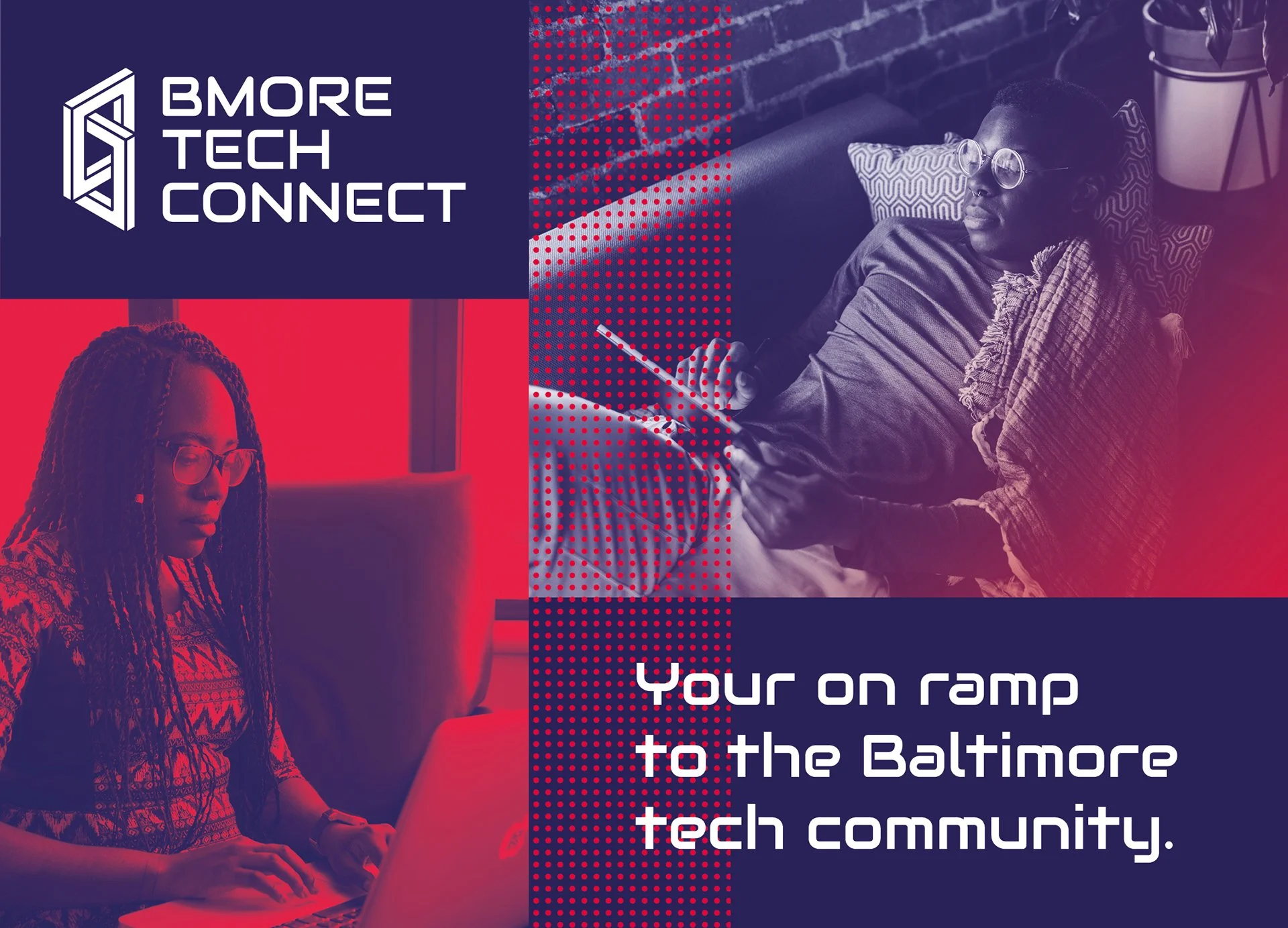 BMORE TECH CONNECT

Your on ramp to the Baltimore tech community.